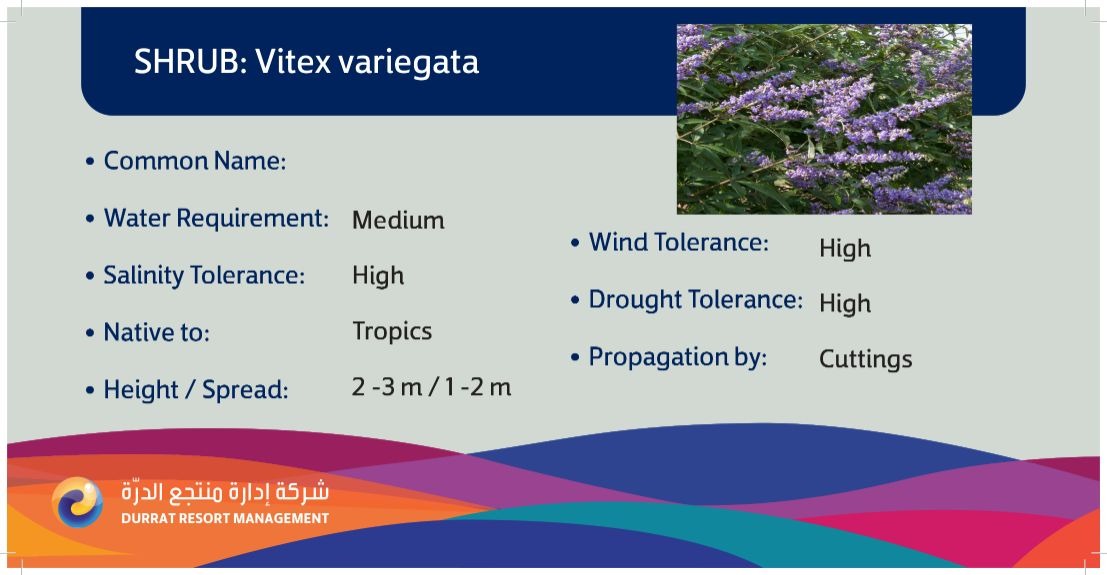 SHRUB: Vitex variegata

• Common Name:

• Water Requirement: Medium

• Salinity Tolerance: High

• Native to: Tropics

• Height / Spread: 2 -3 m / 1 -2 m

• Wind Tolerance: High

• Drought Tolerance: High

• Propagation by: Cuttings

شركة إدارة منتجع الدرّة
DURRAT RESORT MANAGEMENT